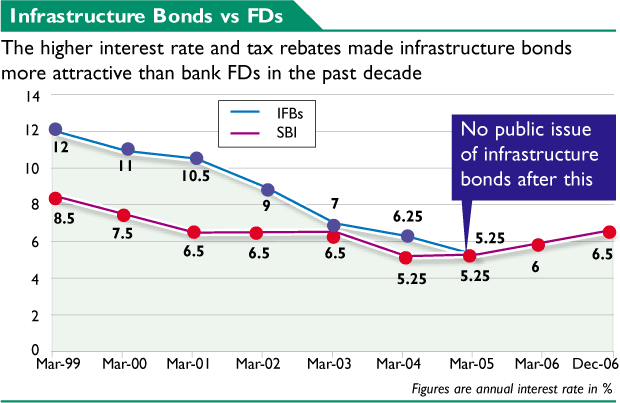 Infrastructure Bonds vs FDs

The higher interest rate and tax rebates made infrastructure bonds more attractive than bank FDs in the past decade

14
12
10
8
6
4
2
0

IFBs
SBI

No public issue of infrastructure bonds after this

12
11
10.5
9
7
6.25
5.25

8.5
7.5
6.5
6.5
6.5
5.25
5.25
6
6.5

Mar-99
Mar-00
Mar-01
Mar-02
Mar-03
Mar-04
Mar-05
Mar-06
Dec-06

Figures are annual interest rate in %